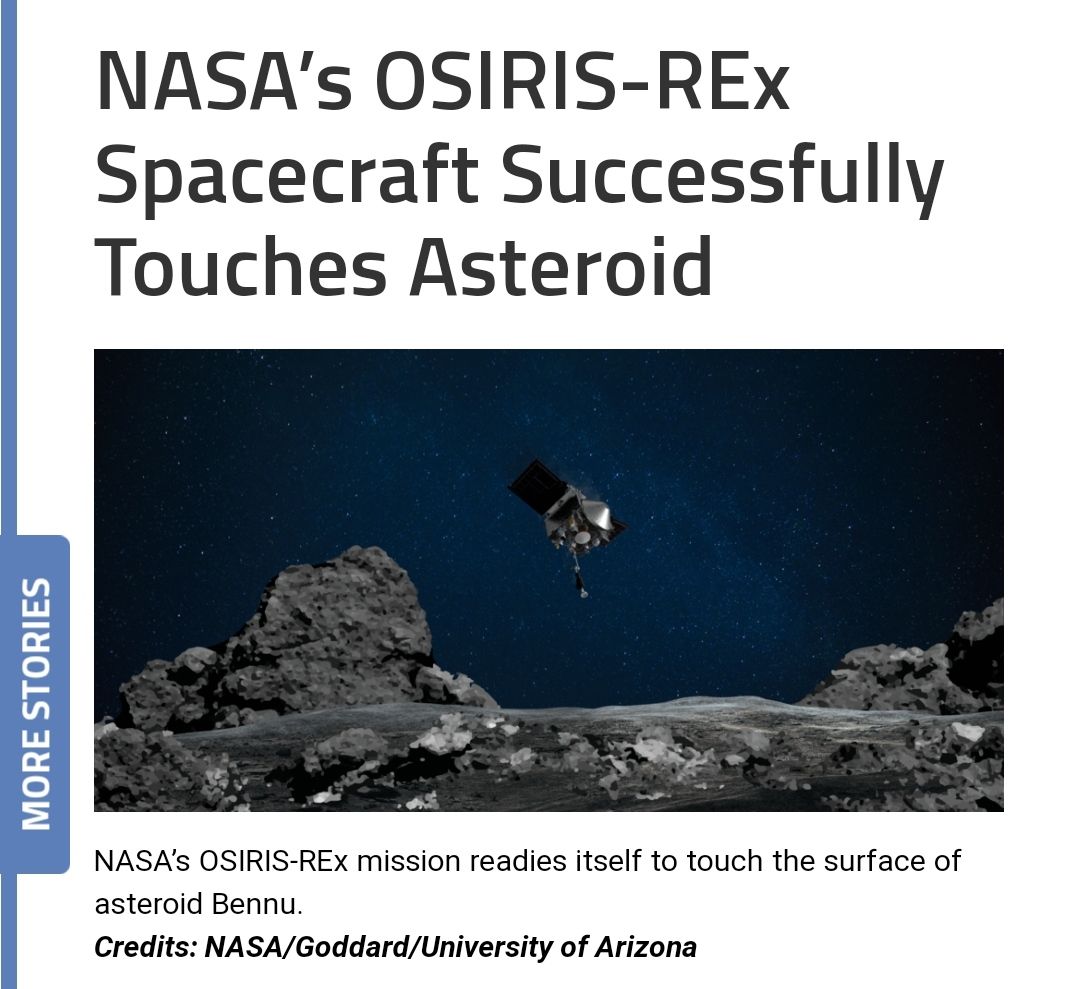 NASA's OSIRIS-REx Spacecraft Successfully Touches Asteroid

MORE STORIES

NASA's OSIRIS-REx mission readies itself to touch the surface of asteroid Bennu.

Credits: NASA/Goddard/University of Arizona